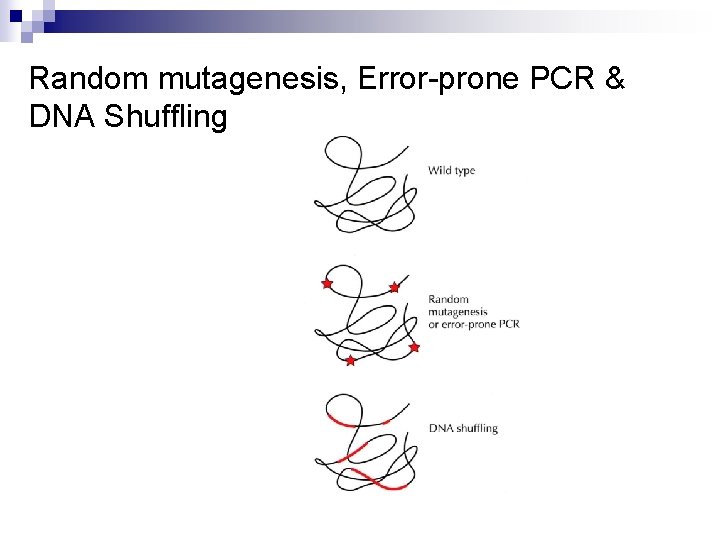 Random mutagenesis, Error-prone PCR & DNA Shuffling

Wild type

Random mutagenesis or error-prone PCR

DNA shuffling